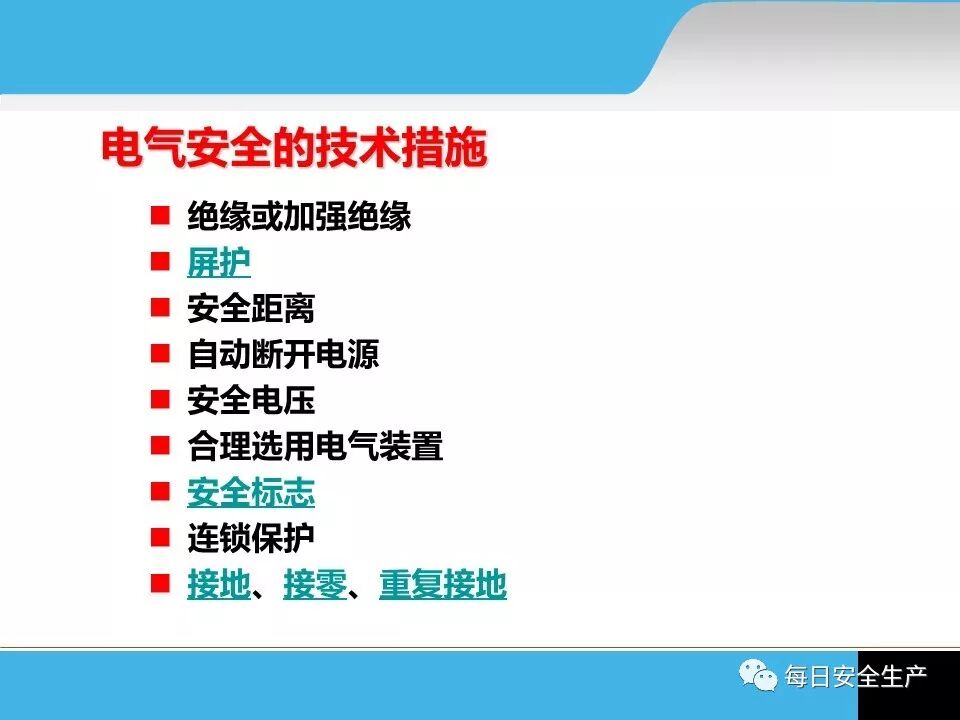 电气安全的技术措施

■ 绝缘或加强绝缘
■ 屏护
■ 安全距离
■ 自动断开电源
■ 安全电压
■ 合理选用电气装置
■ 安全标志
■ 连锁保护
■ 接地、接零、重复接地

每日安全生产